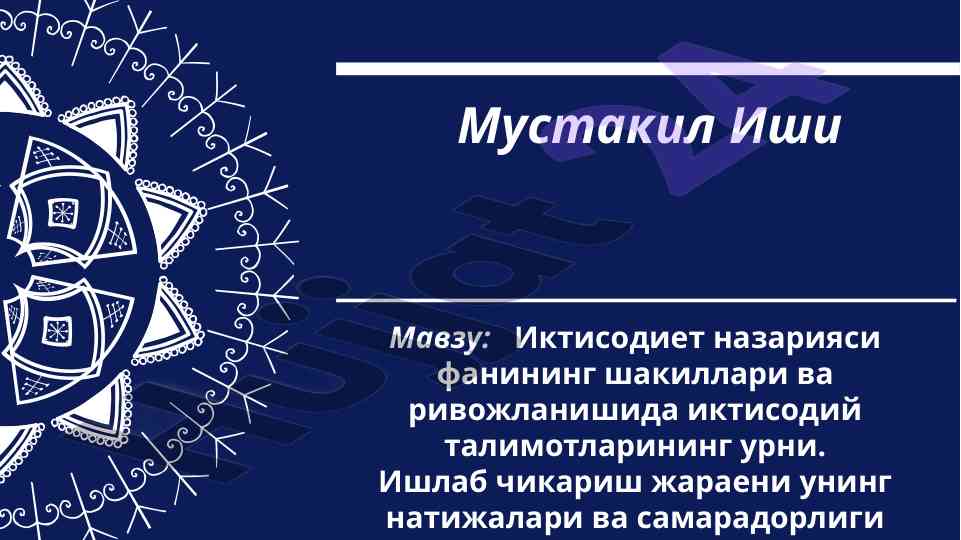 Мустакил Иши

Мавзу: Иктисодиет назарияси фанининг шакиллари ва ривожланишида иктисодий талимотларининг урни. Ишлаб чикариш жараени унинг натижалари ва самарадорлиги